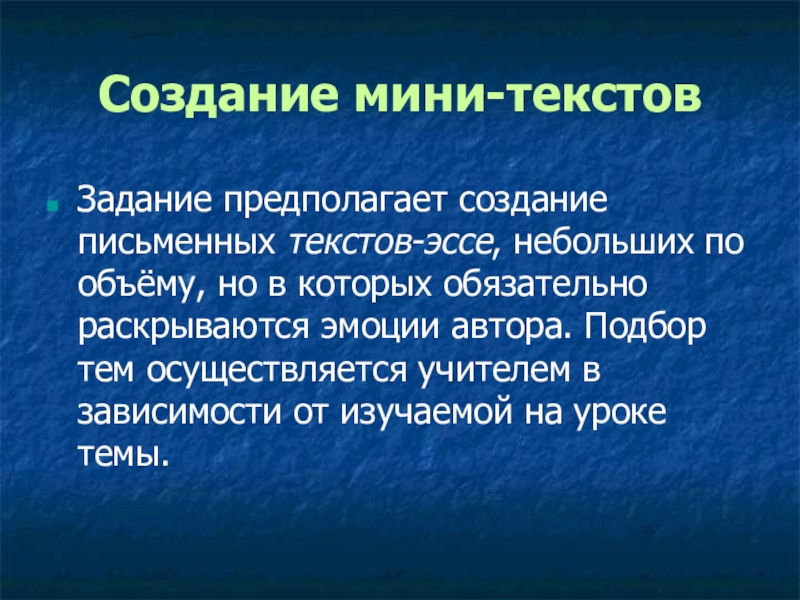 Создание мини-текстов

Задание предполагает создание письменных текстов-эссе, небольших по объёму, но в которых обязательно раскрываются эмоции автора. Подбор тем осуществляется учителем в зависимости от изучаемой на уроке темы.